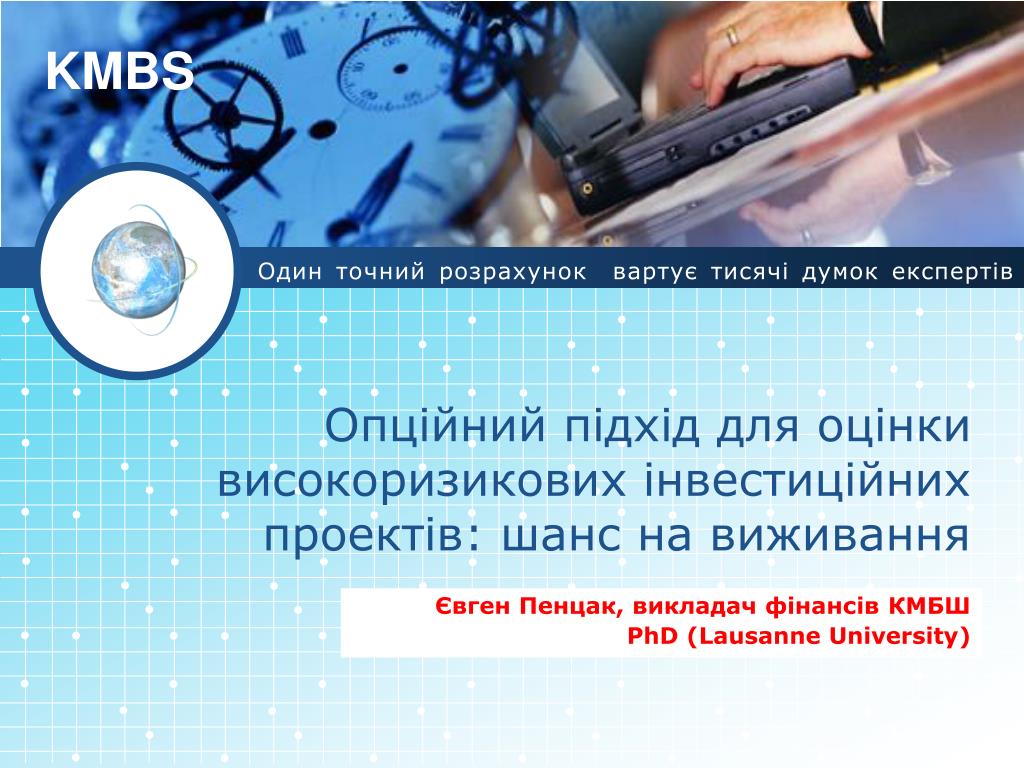 KMBS

Один точний розрахунок вартує тисячі думок експертів

Опційний підхід для оцінки високоризикових інвестиційних проектів: шанс на виживання

Євген Пенцак, викладач фінансів КМБШ
PhD (Lausanne University)